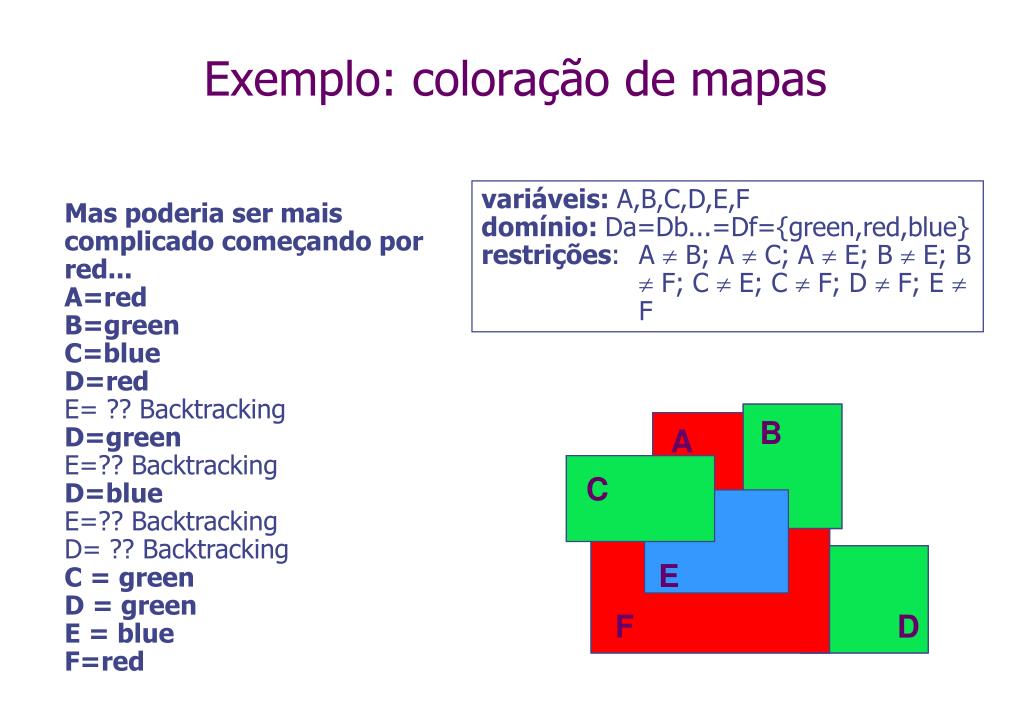 Exemplo: coloração de mapas

Mas poderia ser mais complicado começando por red...
A=red
B=green
C=blue
D=red
E= ?? Backtracking
D=green
E=?? Backtracking
D=blue
E=?? Backtracking
D= ?? Backtracking
C = green
D = green
E = blue
F=red

variáveis: A,B,C,D,E,F
domínio: Da=Db...=Df={green,red,blue}
restrições: A $\neq$ B; A $\neq$ C; A $\neq$ E; B $\neq$ E; B $\neq$ F; C $\neq$ E; C $\neq$ F; D $\neq$ F; E $\neq$ F

A
B
C
E
F
D